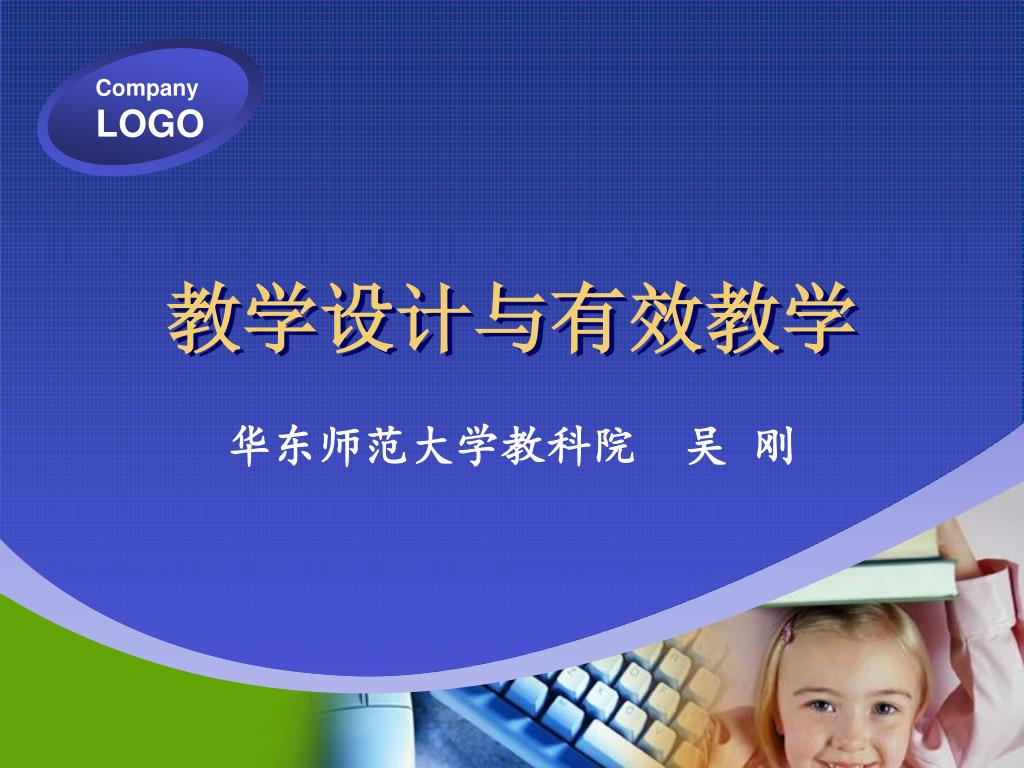 Company
LOGO

教学设计与有效教学

华东师范大学教科院　吴 刚